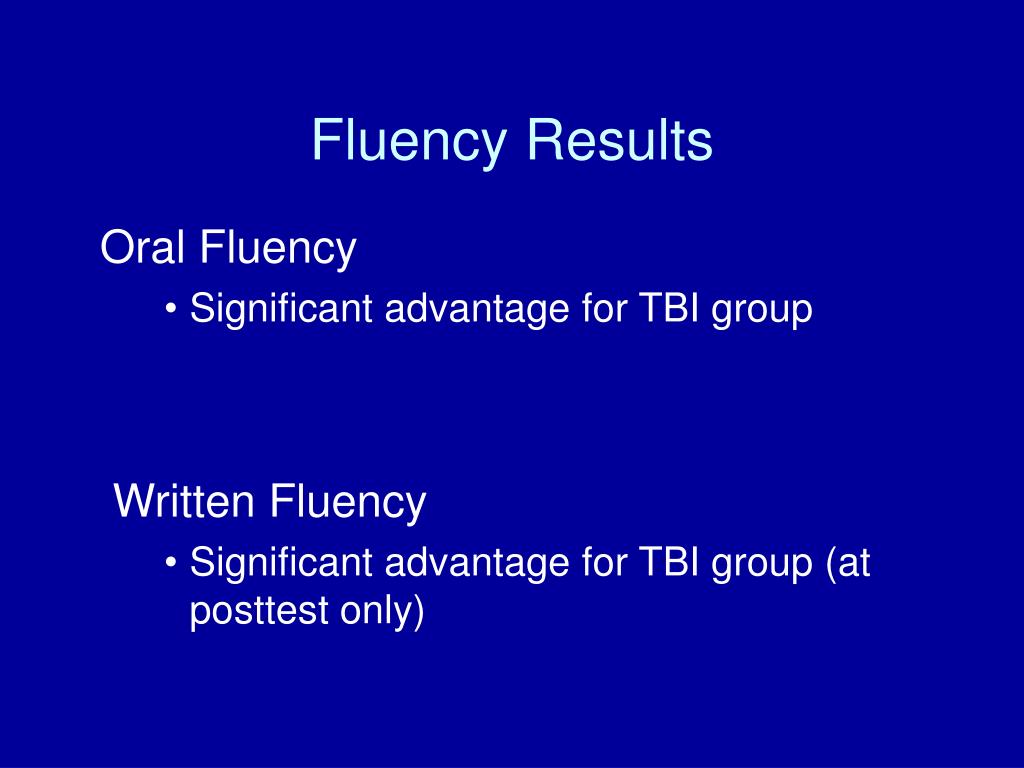 Fluency Results

Oral Fluency

• Significant advantage for TBI group

Written Fluency

• Significant advantage for TBI group (at posttest only)